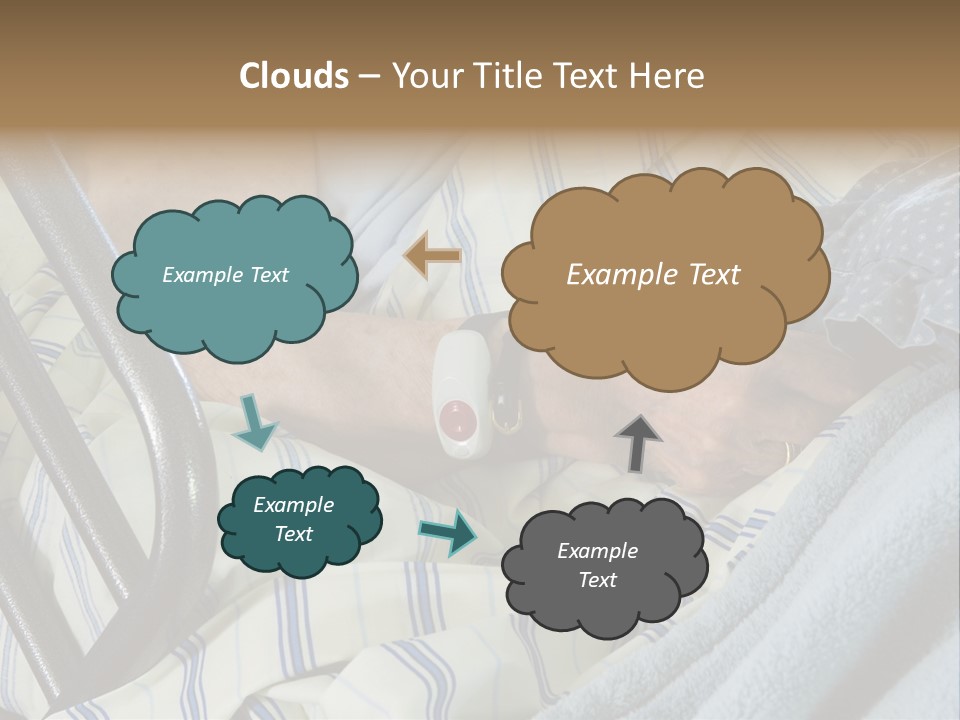 Clouds – Your Title Text Here

Example Text

Example Text

Example Text

Example Text